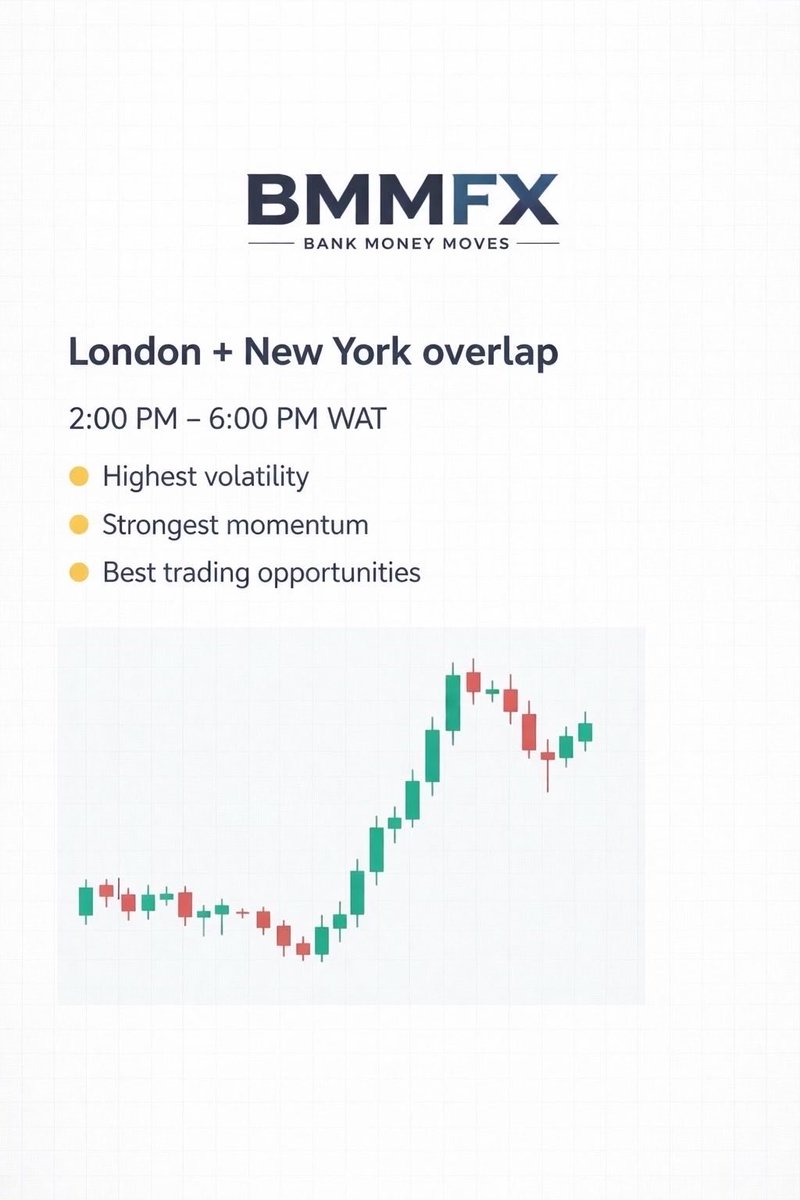 BMMFX
BANK MONEY MOVES

London + New York overlap

2:00 PM – 6:00 PM WAT

Highest volatility
Strongest momentum
Best trading opportunities